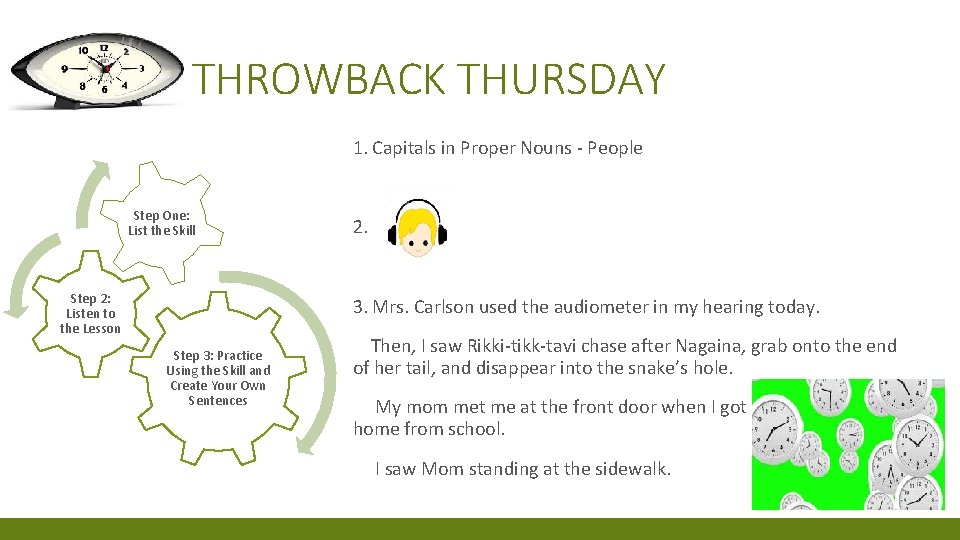 THROWBACK THURSDAY

Step One: List the Skill

Step 2: Listen to the Lesson

Step 3: Practice Using the Skill and Create Your Own Sentences

1. Capitals in Proper Nouns - People

2.

3. Mrs. Carlson used the audiometer in my hearing today.

Then, I saw Rikki-tikk-tavi chase after Nagaina, grab onto the end of her tail, and disappear into the snake's hole.

My mom met me at the front door when I got home from school.

I saw Mom standing at the sidewalk.